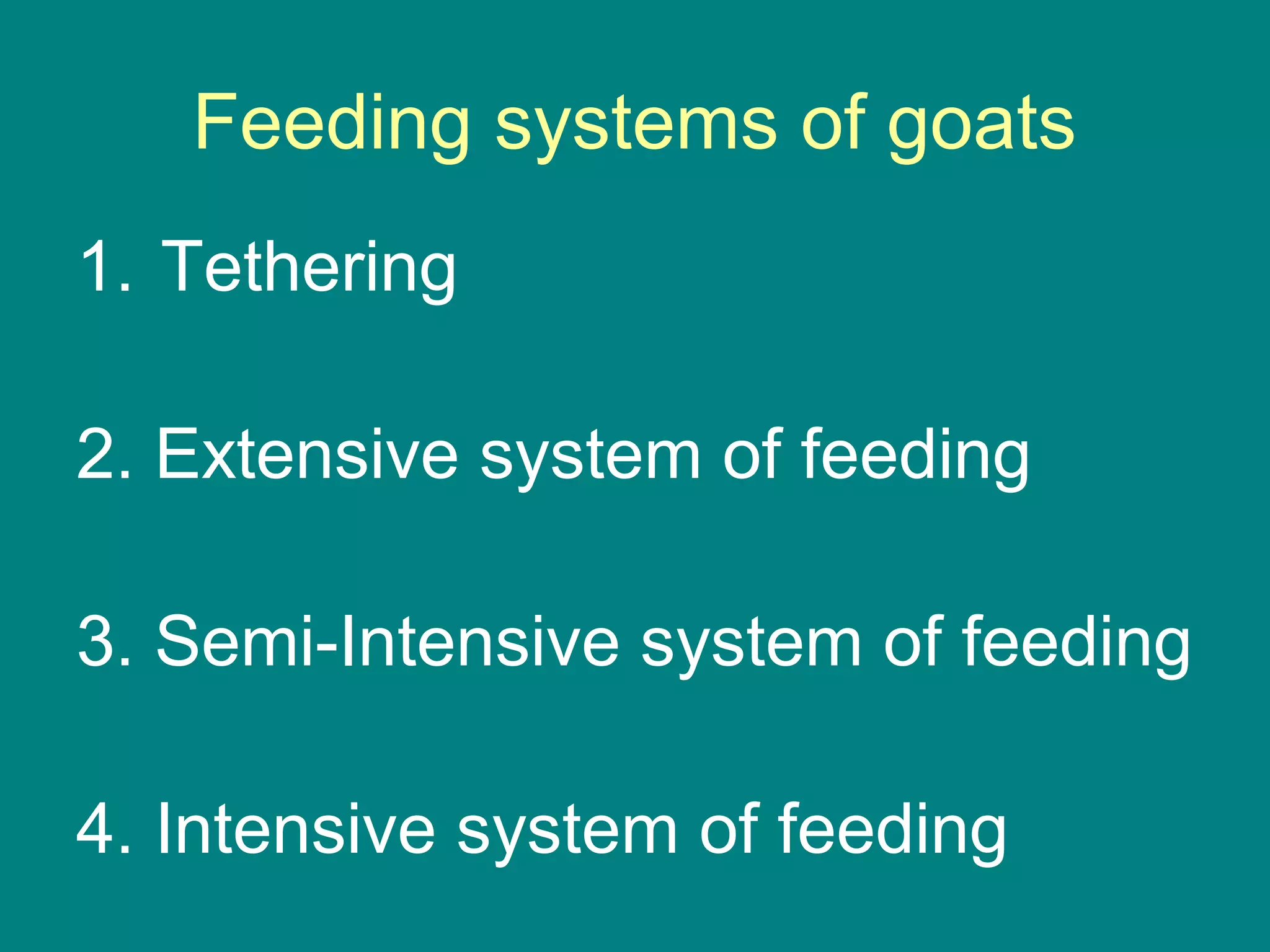 Feeding systems of goats

1. Tethering

2. Extensive system of feeding

3. Semi-Intensive system of feeding

4. Intensive system of feeding